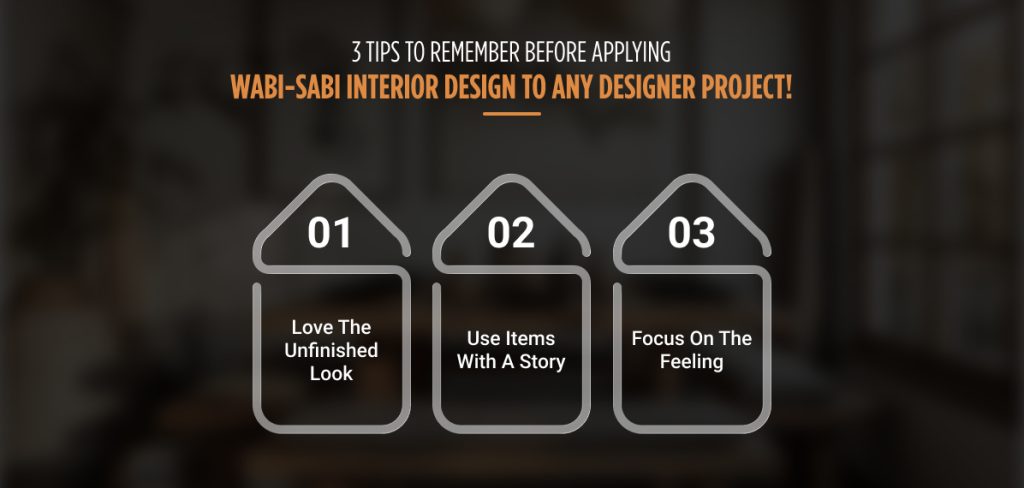 3 TIPS TO REMEMBER BEFORE APPLYING
WABI-SABI INTERIOR DESIGN TO ANY DESIGNER PROJECT!

01

Love The Unfinished Look

02

Use Items With A Story

03

Focus On The Feeling